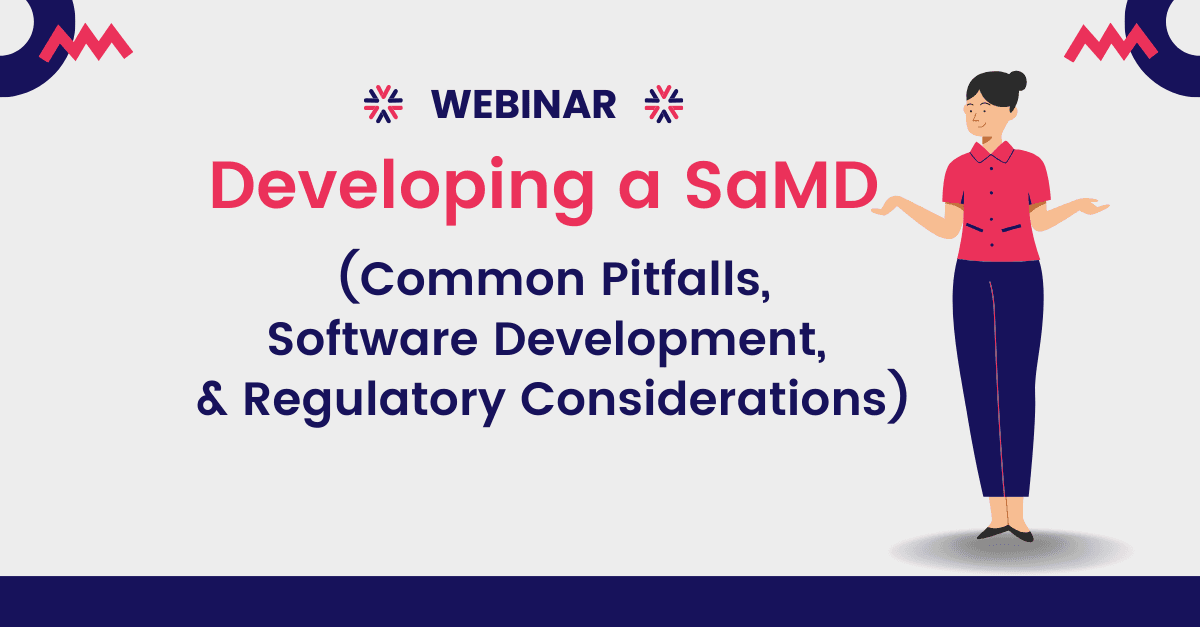 WEBINAR

Developing a SaMD

(Common Pitfalls, Software Development, & Regulatory Considerations)